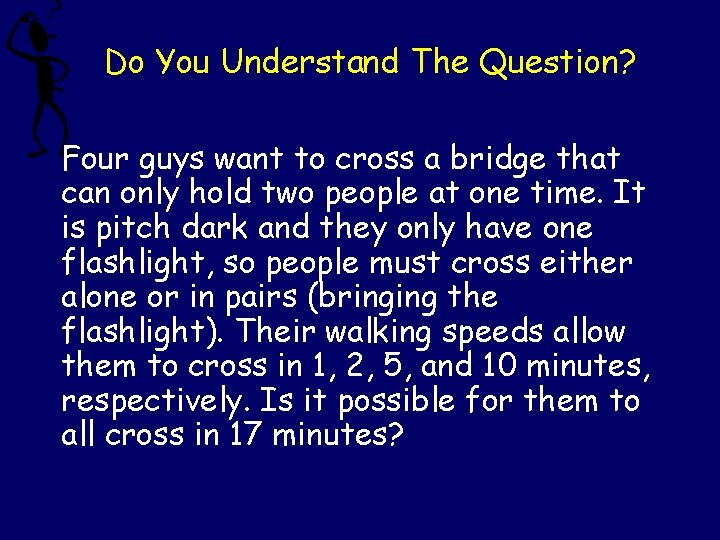 Do You Understand The Question?

Four guys want to cross a bridge that can only hold two people at one time. It is pitch dark and they only have one flashlight, so people must cross either alone or in pairs (bringing the flashlight). Their walking speeds allow them to cross in 1, 2, 5, and 10 minutes, respectively. Is it possible for them to all cross in 17 minutes?